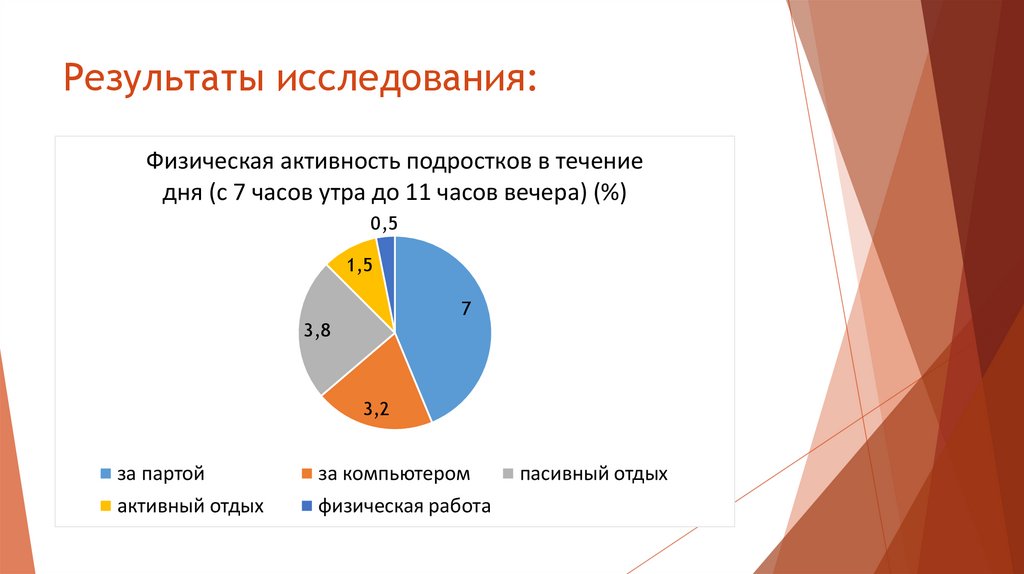 Результаты исследования:

Физическая активность подростков в течение дня (с 7 часов утра до 11 часов вечера) (%)

0,5
1,5
7
3,8
3,2

за партой
за компьютером
пасивный отдых
активный отдых
физическая работа